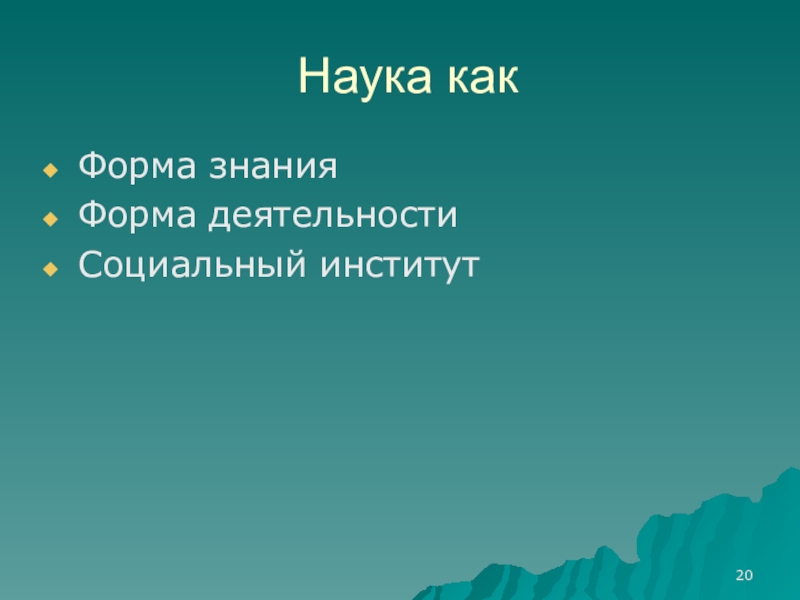 Наука как

Форма знания
Форма деятельности
Социальный институт

20